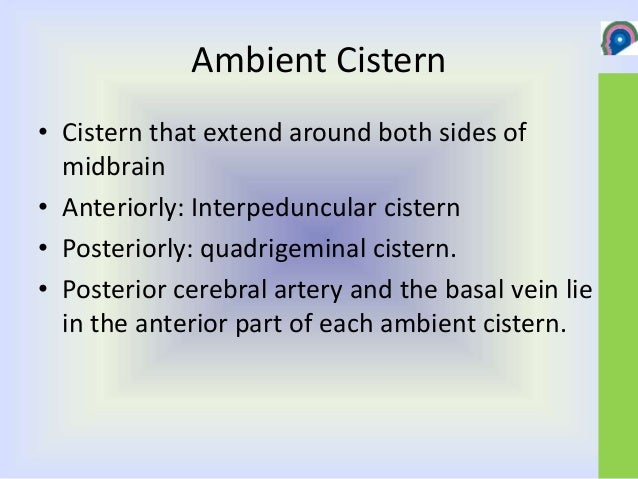 Ambient Cistern

• Cistern that extend around both sides of midbrain
• Anteriorly: Interpeduncular cistern
• Posteriorly: quadrigeminal cistern.
• Posterior cerebral artery and the basal vein lie in the anterior part of each ambient cistern.